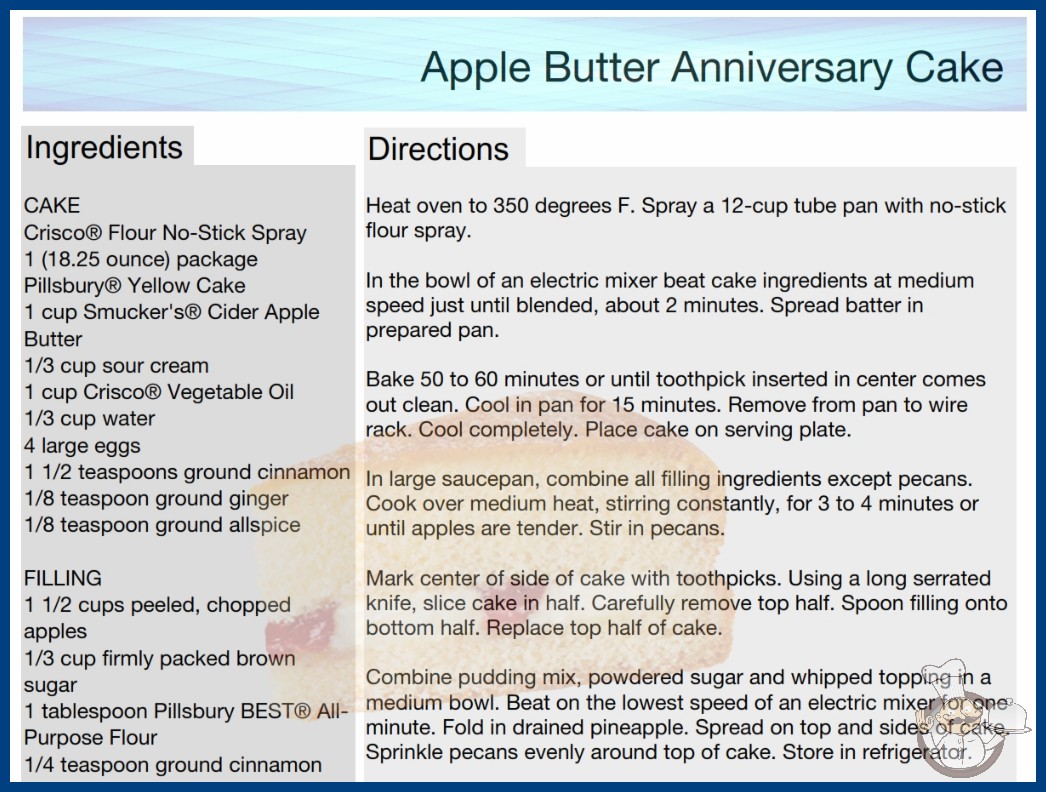 Apple Butter Anniversary Cake

Ingredients

CAKE
Crisco® Flour No-Stick Spray
1 (18.25 ounce) package Pillsbury® Yellow Cake
1 cup Smucker's® Cider Apple Butter
1/3 cup sour cream
1 cup Crisco® Vegetable Oil
1/3 cup water
4 large eggs
1 1/2 teaspoons ground cinnamon
1/8 teaspoon ground ginger
1/8 teaspoon ground allspice

FILLING
1 1/2 cups peeled, chopped apples
1/3 cup firmly packed brown sugar
1 tablespoon Pillsbury BEST® All-Purpose Flour
1/4 teaspoon ground cinnamon

Directions

Heat oven to 350 degrees F. Spray a 12-cup tube pan with no-stick flour spray.

In the bowl of an electric mixer beat cake ingredients at medium speed just until blended, about 2 minutes. Spread batter in prepared pan.

Bake 50 to 60 minutes or until toothpick inserted in center comes out clean. Cool in pan for 15 minutes. Remove from pan to wire rack. Cool completely. Place cake on serving plate.

In large saucepan, combine all filling ingredients except pecans. Cook over medium heat, stirring constantly, for 3 to 4 minutes or until apples are tender. Stir in pecans.

Mark center of side of cake with toothpicks. Using a long serrated knife, slice cake in half. Carefully remove top half. Spoon filling onto bottom half. Replace top half of cake.

Combine pudding mix, powdered sugar and whipped topping in a medium bowl. Beat on the lowest speed of an electric mixer for one minute. Fold in drained pineapple. Spread on top and sides of cake. Sprinkle pecans evenly around top of cake. Store in refrigerator.